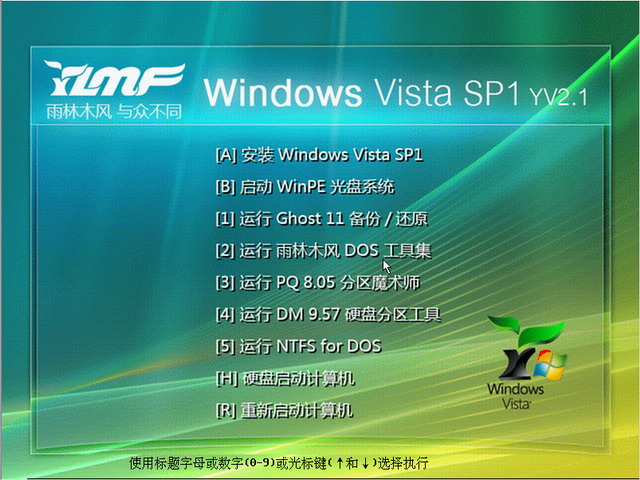 YLMF
雨林木风 与众不同

Windows Vista SP1 YV2.1

[A] 安装 Windows Vista SP1

[B] 启动 WinPE 光盘系统

[1] 运行 Ghost 11 备份 / 还原

[2] 运行 雨林木风 DOS 工具集

[3] 运行 PQ 8.05 分区魔术师

[4] 运行 DM 9.57 硬盘分区工具

[5] 运行 NTFS for DOS

[H] 硬盘启动计算机

[R] 重新启动计算机

Windows Vista

使用标题字母或数字(0-9)或光标键(↑和↓)选择执行